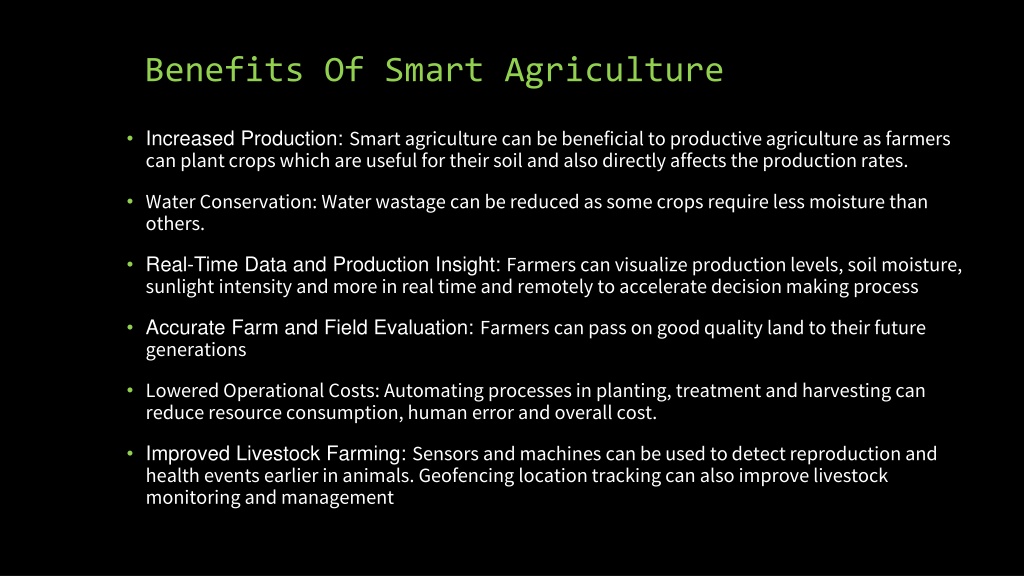 Benefits Of Smart Agriculture

• Increased Production: Smart agriculture can be beneficial to productive agriculture as farmers can plant crops which are useful for their soil and also directly affects the production rates.

• Water Conservation: Water wastage can be reduced as some crops require less moisture than others.

• Real-Time Data and Production Insight: Farmers can visualize production levels, soil moisture, sunlight intensity and more in real time and remotely to accelerate decision making process

• Accurate Farm and Field Evaluation: Farmers can pass on good quality land to their future generations

• Lowered Operational Costs: Automating processes in planting, treatment and harvesting can reduce resource consumption, human error and overall cost.

• Improved Livestock Farming: Sensors and machines can be used to detect reproduction and health events earlier in animals. Geofencing location tracking can also improve livestock monitoring and management